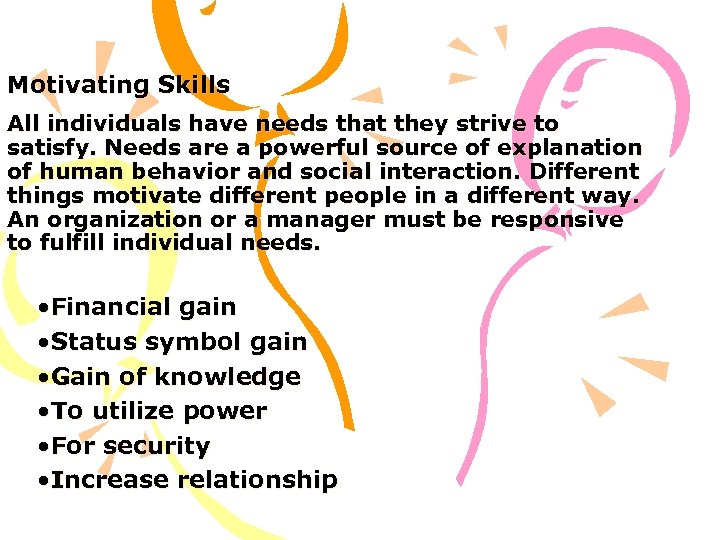 Motivating Skills

All individuals have needs that they strive to satisfy. Needs are a powerful source of explanation of human behavior and social interaction. Different things motivate different people in a different way. An organization or a manager must be responsive to fulfill individual needs.

•Financial gain
•Status symbol gain
•Gain of knowledge
•To utilize power
•For security
•Increase relationship